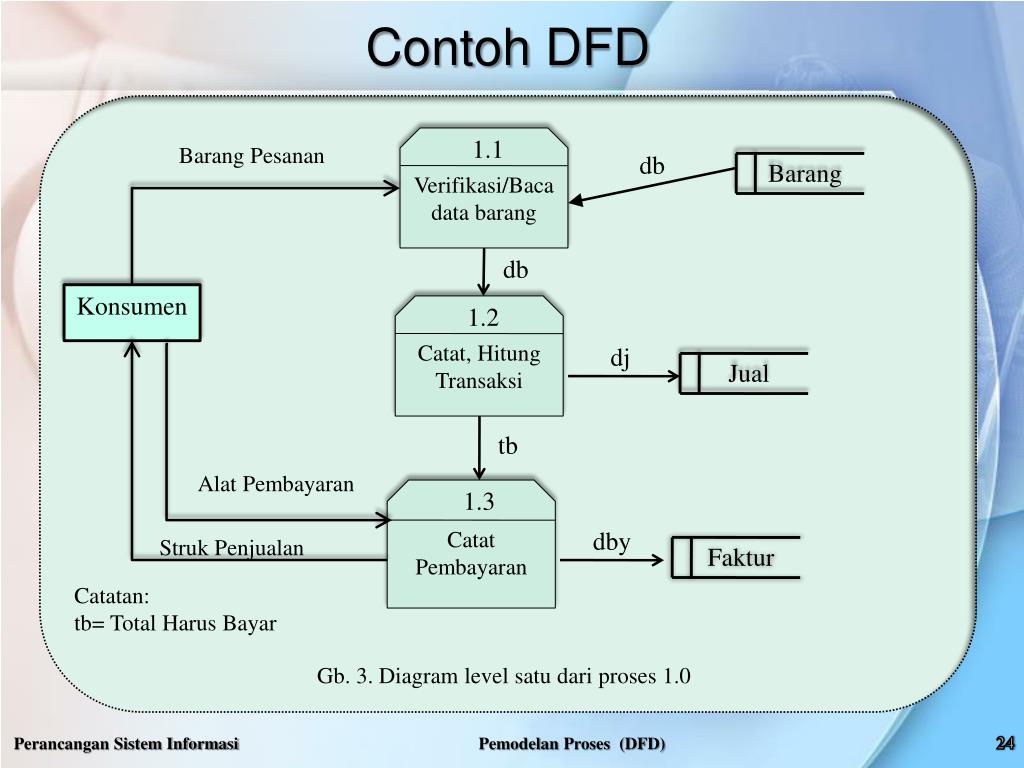 Contoh DFD

Barang Pesanan

1.1
Verifikasi/Baca data barang

db

Barang

db

Konsumen

1.2
Catat, Hitung Transaksi

dj

Jual

tb

Alat Pembayaran

1.3
Catat Pembayaran

dby

Faktur

Struk Penjualan

Catatan:
tb= Total Harus Bayar

Gb. 3. Diagram level satu dari proses 1.0

Perancangan Sistem Informasi

Pemodelan Proses (DFD)

24